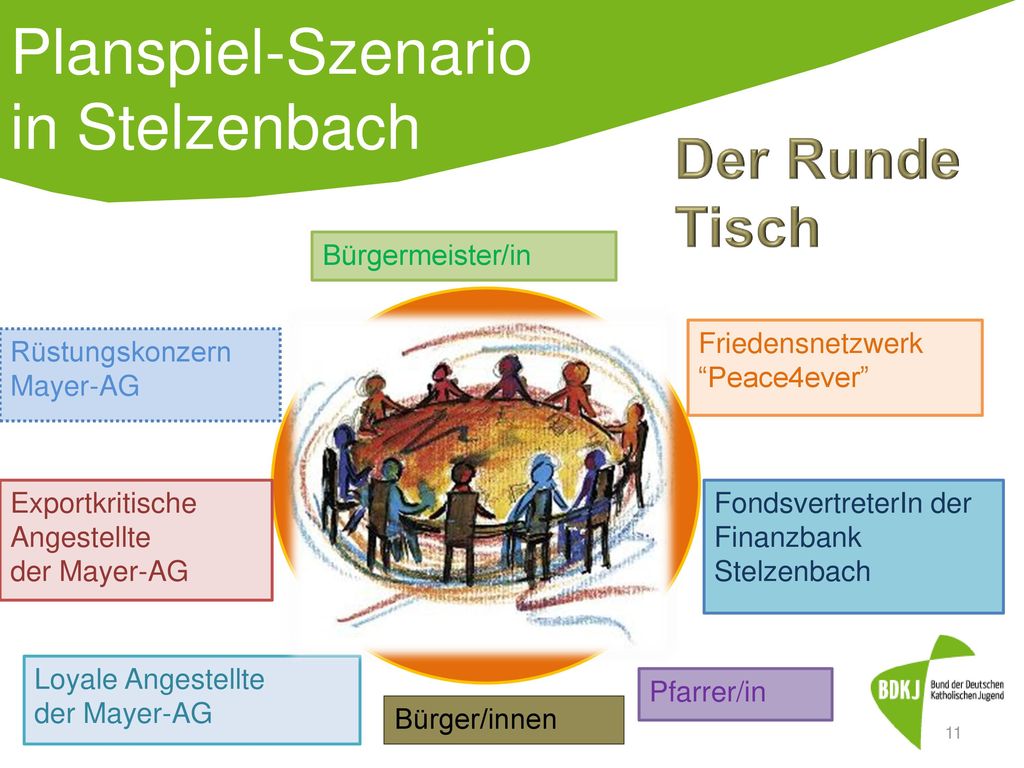 Planspiel-Szenario in Stelzenbach

Der Runde Tisch

Bürgermeister/in

Rüstungskonzern Mayer-AG

Friedensnetzwerk “Peace4ever”

Exportkritische Angestellte der Mayer-AG

FondsvertreterIn der Finanzbank Stelzenbach

Loyale Angestellte der Mayer-AG

Bürger/innen

Pfarrer/in

BDKJ Bund der Deutschen Katholischen Jugend

11